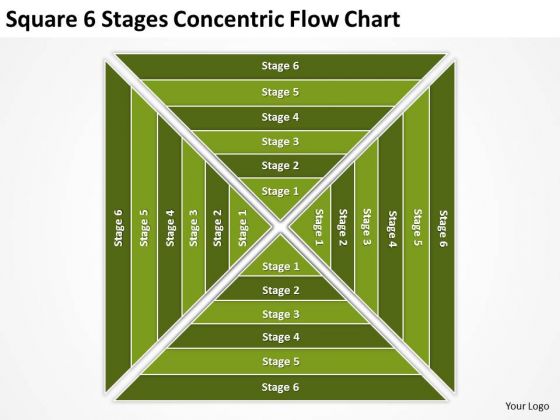 Square 6 Stages Concentric Flow Chart

Stage 6
Stage 5
Stage 4
Stage 3
Stage 2
Stage 1

Stage 6
Stage 5
Stage 4
Stage 3
Stage 2
Stage 1

Stage 1
Stage 2
Stage 3
Stage 4
Stage 5
Stage 6

Stage 1
Stage 2
Stage 3
Stage 4
Stage 5
Stage 6

Your Logo